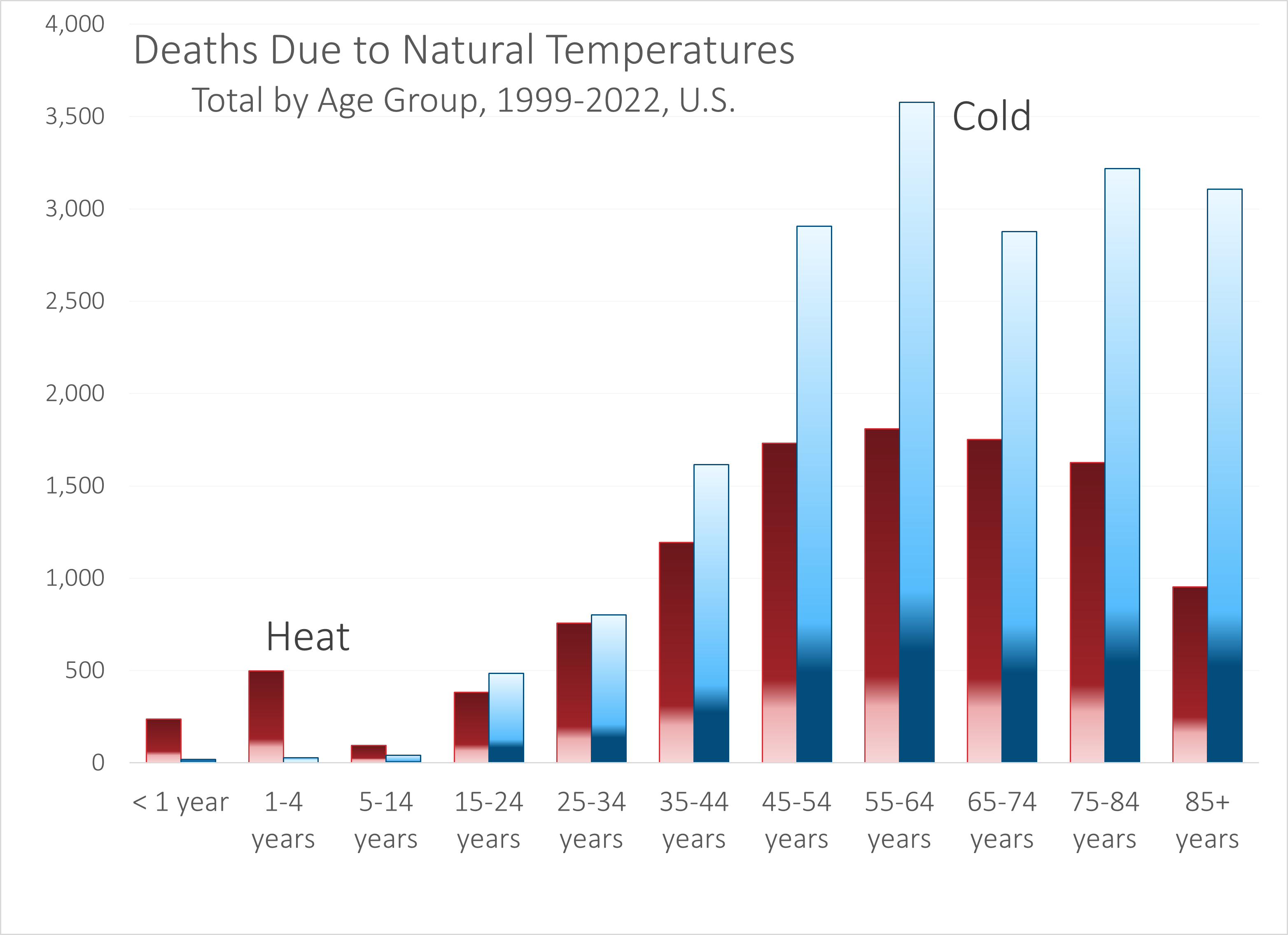 Deaths Due to Natural Temperatures

Total by Age Group, 1999-2022, U.S.

Cold

Heat

4,000
3,500
3,000
2,500
2,000
1,500
1,000
500
0

< 1 year
1-4 years
5-14 years
15-24 years
25-34 years
35-44 years
45-54 years
55-64 years
65-74 years
75-84 years
85+ years